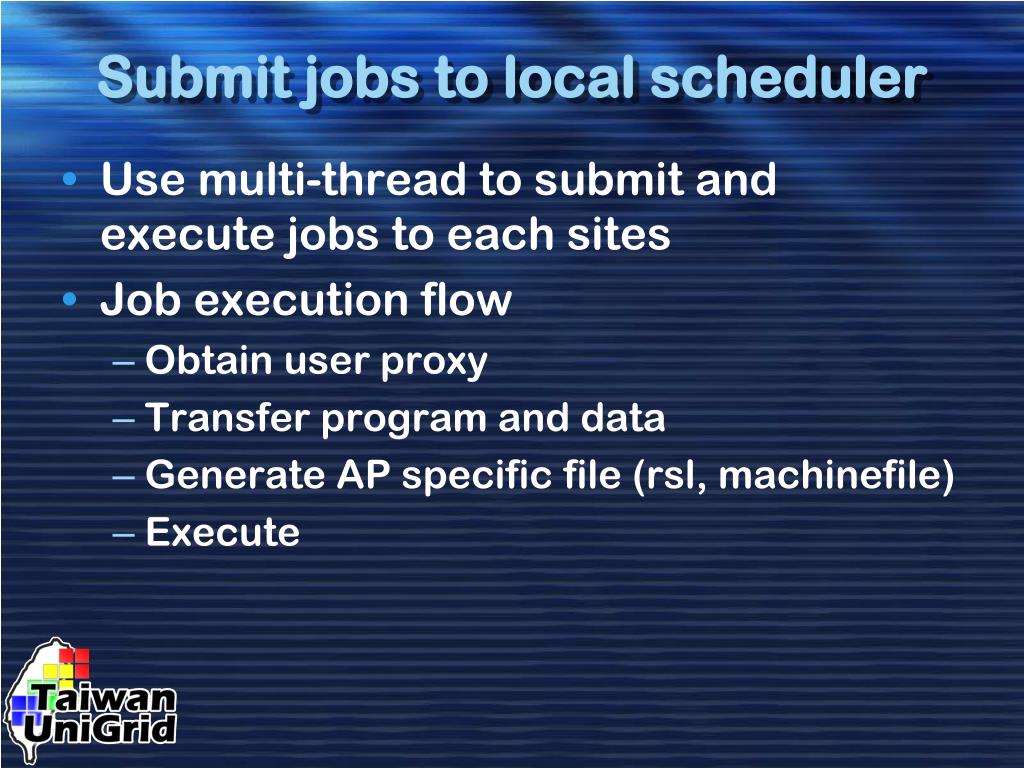 Submit jobs to local scheduler

• Use multi-thread to submit and execute jobs to each sites
• Job execution flow
– Obtain user proxy
– Transfer program and data
– Generate AP specific file (rsl, machinefile)
– Execute

Taiwan UniGrid